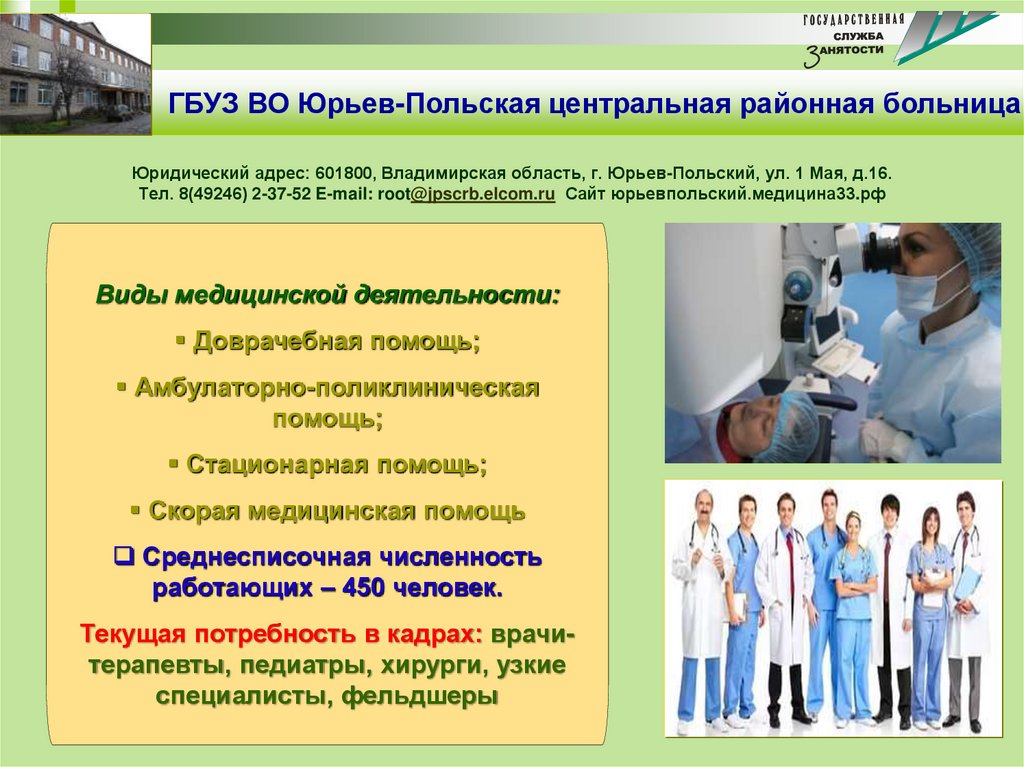 ГОСУДАРСТВЕННАЯ СЛУЖБА ЗАНЯТОСТИ

ГБУЗ ВО Юрьев-Польская центральная районная больница

Юридический адрес: 601800, Владимирская область, г. Юрьев-Польский, ул. 1 Мая, д.16.
Тел. 8(49246) 2-37-52 E-mail: root@jpscrb.elcom.ru Сайт юрьевпольский.медицина33.рф

Виды медицинской деятельности:

▪ Доврачебная помощь;

▪ Амбулаторно-поликлиническая помощь;

▪ Стационарная помощь;

▪ Скорая медицинская помощь

❑ Среднесписочная численность работающих – 450 человек.

Текущая потребность в кадрах: врачи-терапевты, педиатры, хирурги, узкие специалисты, фельдшеры